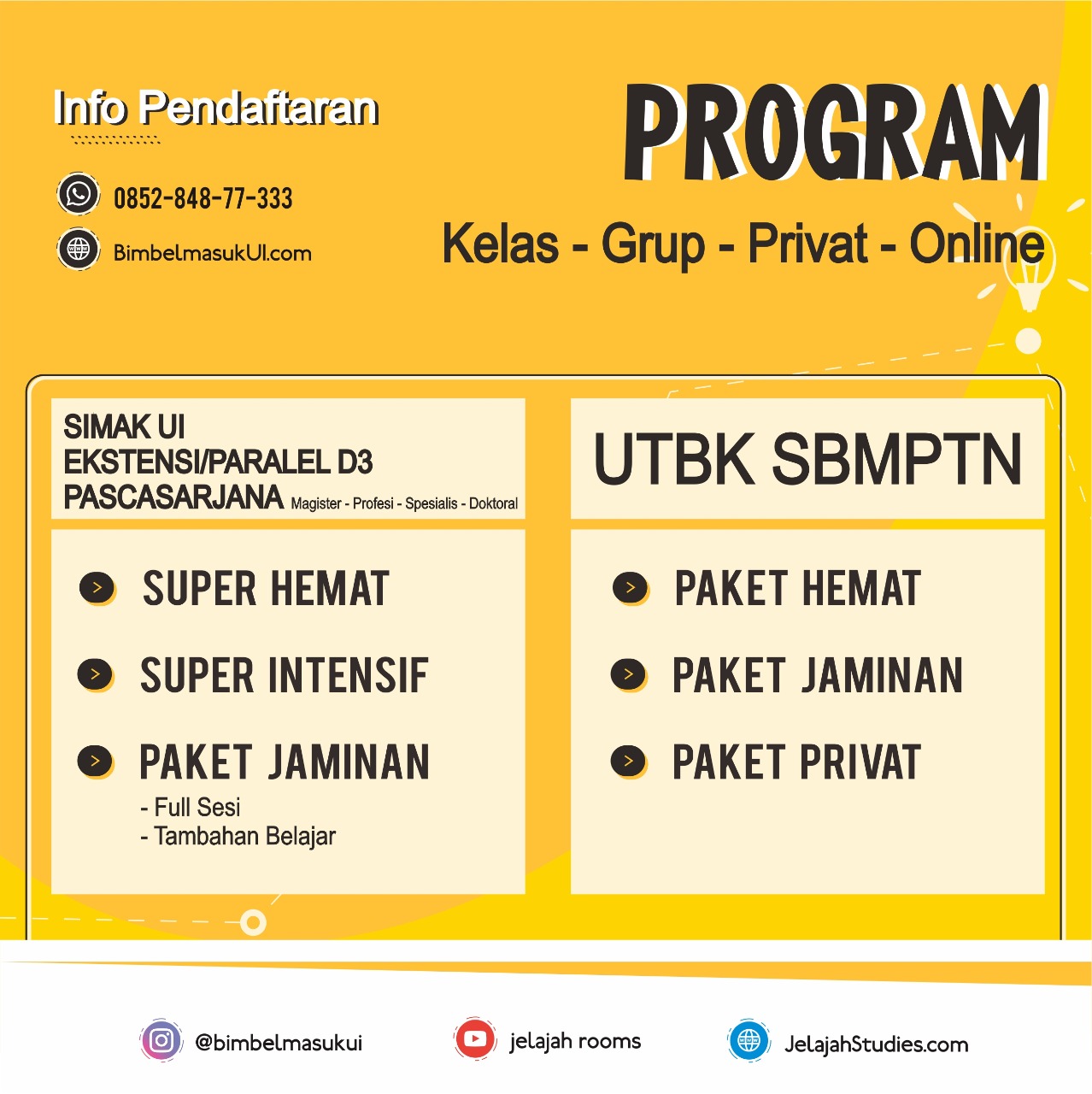 Info Pendaftaran

0852-848-77-333

BimbelmasukUI.com

PROGRAM

Kelas - Grup - Privat - Online

SIMAK UI
EKSTENSI/PARALEL D3
PASCASARJANA Magister - Profesi - Spesialis - Doktoral

SUPER HEMAT

SUPER INTENSIF

PAKET JAMINAN
- Full Sesi
- Tambahan Belajar

UTBK SBMPTN

PAKET HEMAT

PAKET JAMINAN

PAKET PRIVAT

@bimbelmasukui

jelajah rooms

JelajahStudies.com